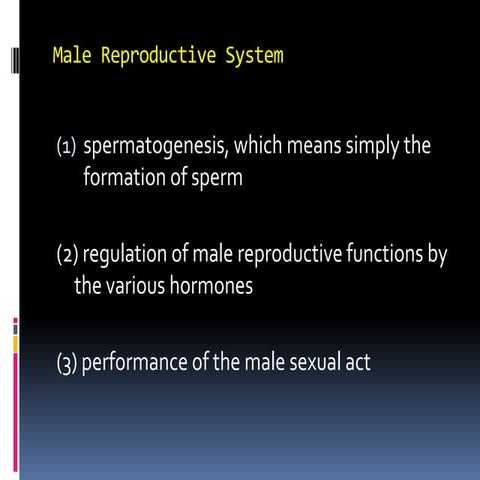 Male Reproductive System

(1) spermatogenesis, which means simply the formation of sperm

(2) regulation of male reproductive functions by the various hormones

(3) performance of the male sexual act